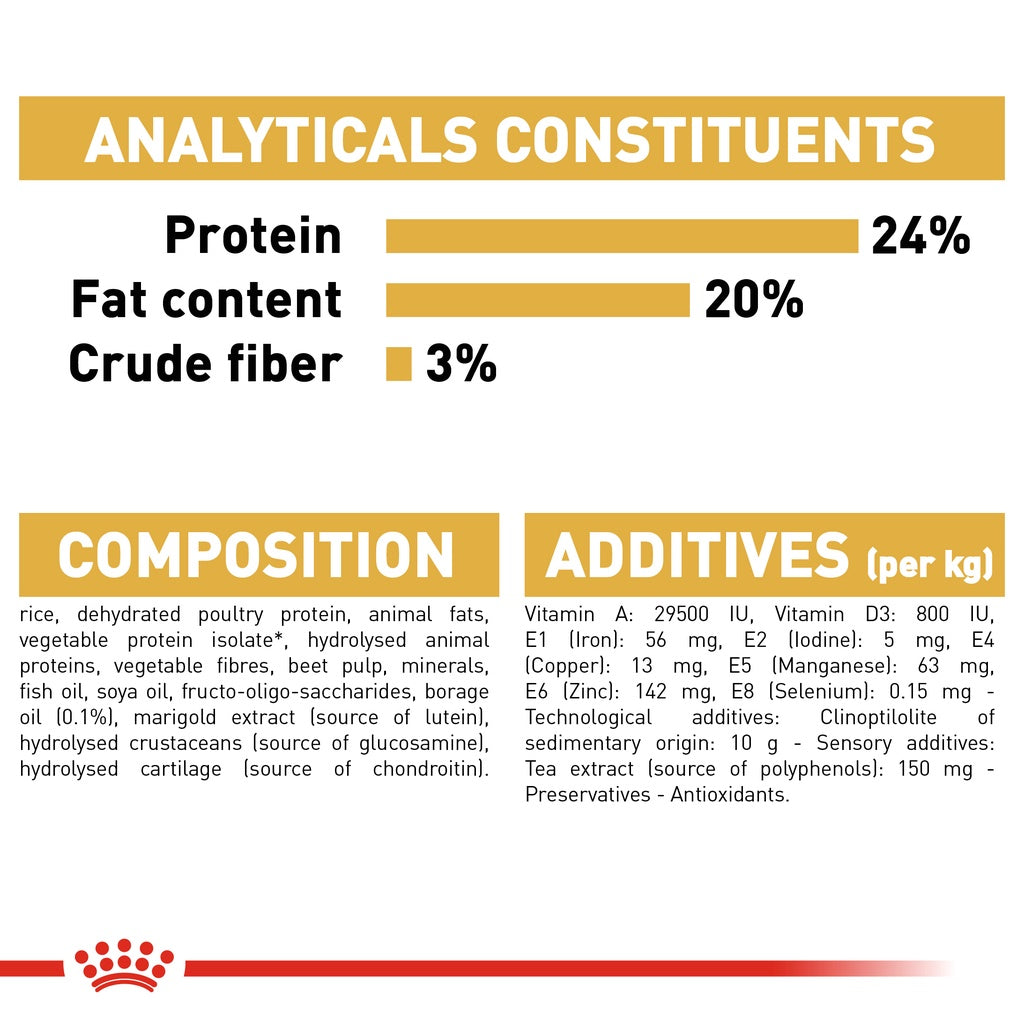 ANALYTICALS CONSTITUENTS

Protein 24%
Fat content 20%
Crude fiber 3%

COMPOSITION

rice, dehydrated poultry protein, animal fats, vegetable protein isolate*, hydrolysed animal proteins, vegetable fibres, beet pulp, minerals, fish oil, soya oil, fructo-oligo-saccharides, borage oil (0.1%), marigold extract (source of lutein), hydrolysed crustaceans (source of glucosamine), hydrolysed cartilage (source of chondroitin).

ADDITIVES (per kg)

Vitamin A: 29500 IU, Vitamin D3: 800 IU, E1 (Iron): 56 mg, E2 (Iodine): 5 mg, E4 (Copper): 13 mg, E5 (Manganese): 63 mg, E6 (Zinc): 142 mg, E8 (Selenium): 0.15 mg - Technological additives: Clinoptilolite of sedimentary origin: 10 g - Sensory additives: Tea extract (source of polyphenols): 150 mg - Preservatives - Antioxidants.